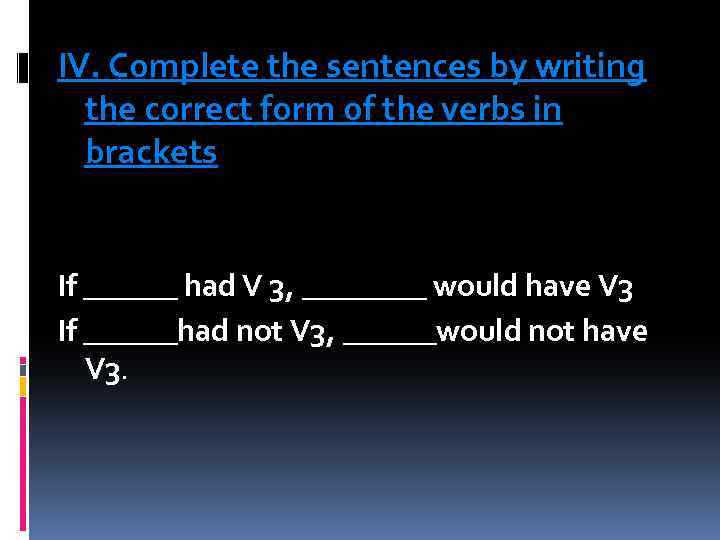 IV. Complete the sentences by writing the correct form of the verbs in brackets

If ______ had V 3, ________ would have V3
If ______had not V3, ______would not have V3.